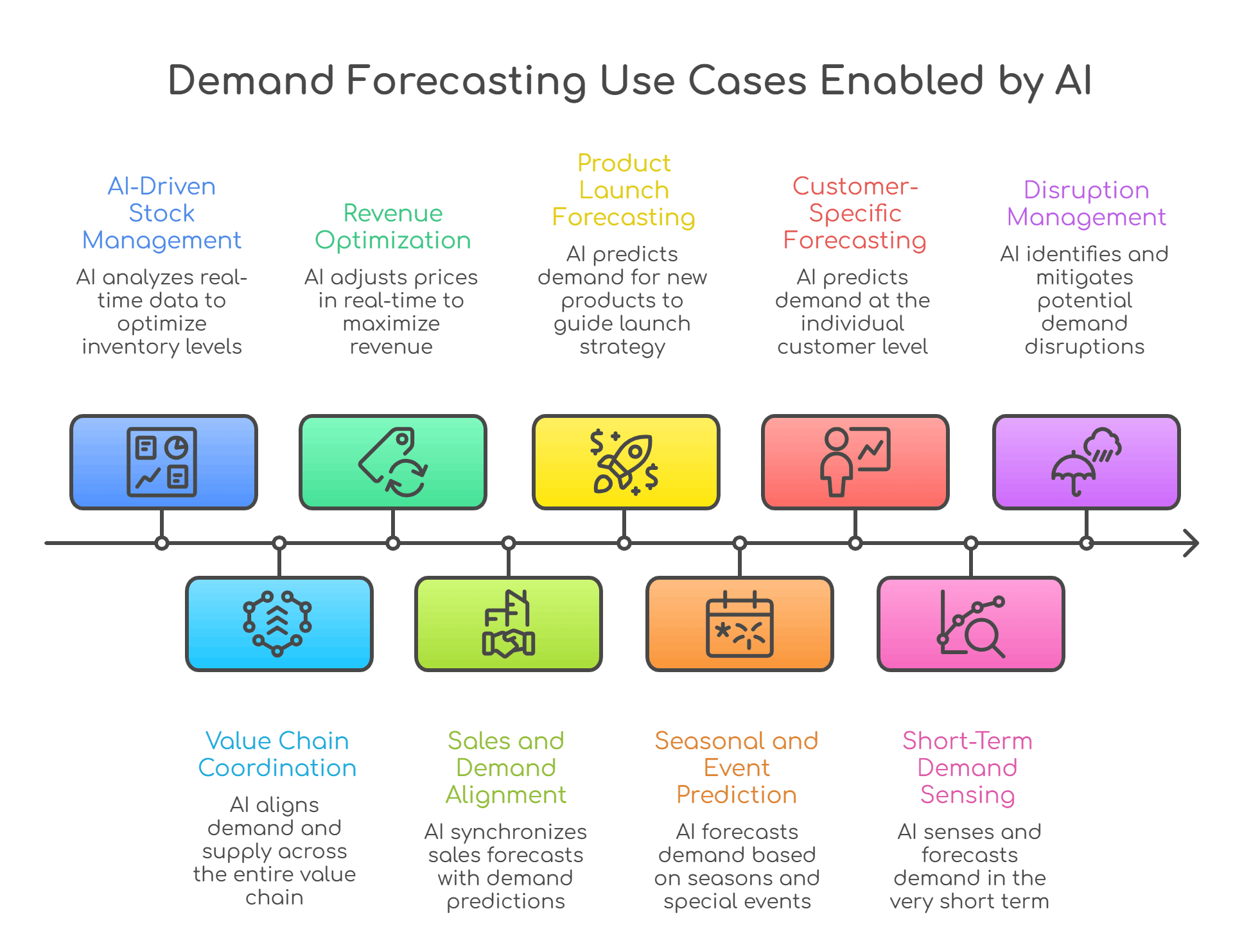 Demand Forecasting Use Cases Enabled by AI

AI-Driven Stock Management

AI analyzes real-time data to optimize inventory levels

Revenue Optimization

AI adjusts prices in real-time to maximize revenue

Product Launch Forecasting

AI predicts demand for new products to guide launch strategy

Customer-Specific Forecasting

AI predicts demand at the individual customer level

Disruption Management

AI identifies and mitigates potential demand disruptions

Value Chain Coordination

AI aligns demand and supply across the entire value chain

Sales and Demand Alignment

AI synchronizes sales forecasts with demand predictions

Seasonal and Event Prediction

AI forecasts demand based on seasons and special events

Short-Term Demand Sensing

AI senses and forecasts demand in the very short term